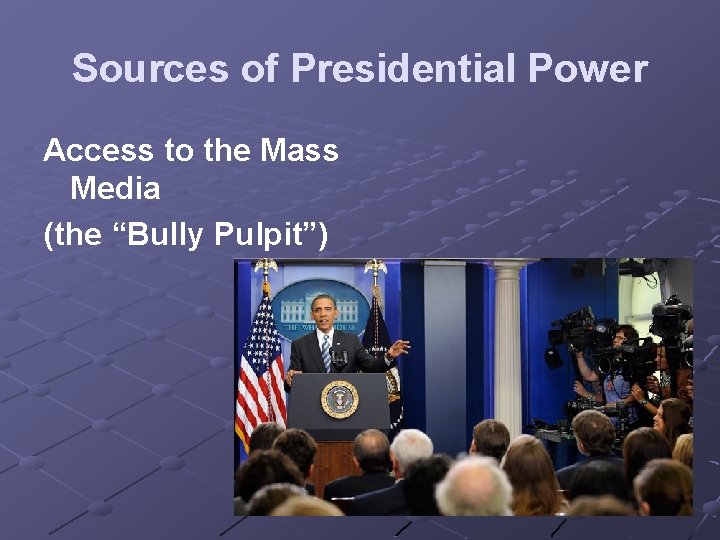 Sources of Presidential Power

Access to the Mass Media
(the “Bully Pulpit”)

THE WHITE HOUSE